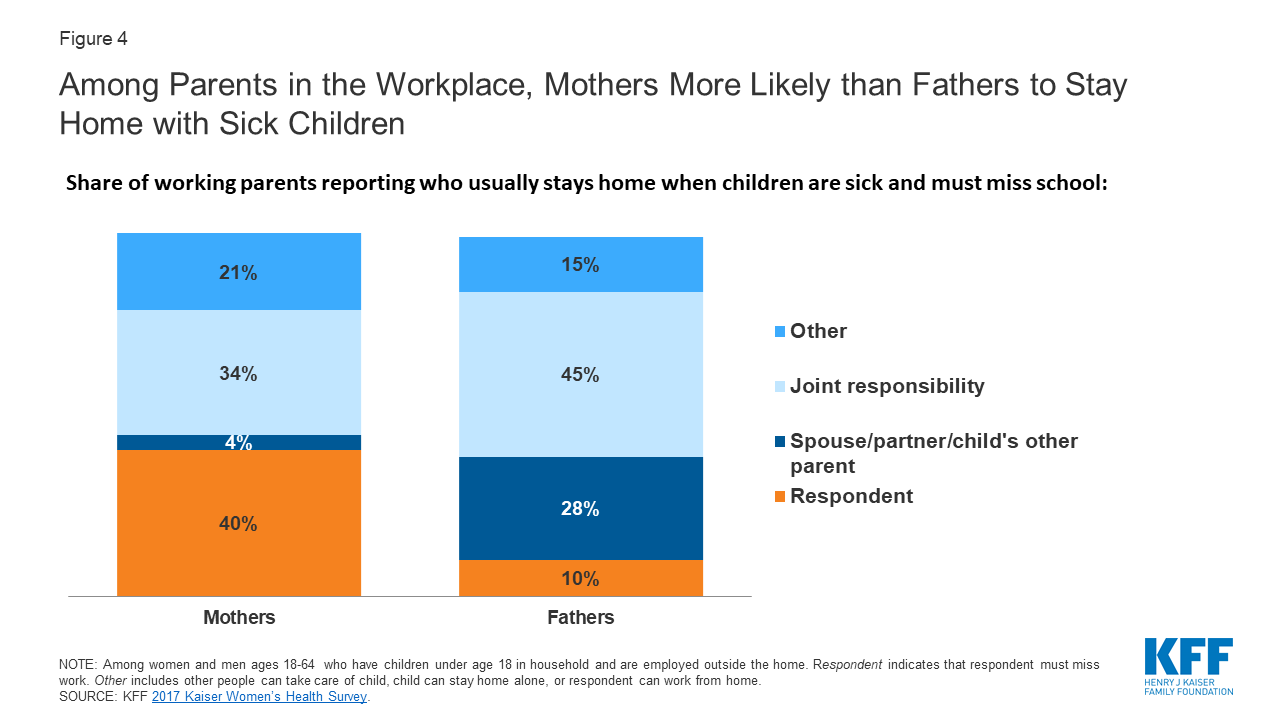 Figure 4

Among Parents in the Workplace, Mothers More Likely than Fathers to Stay Home with Sick Children

Share of working parents reporting who usually stays home when children are sick and must miss school:

21%
34%
4%
40%
Mothers

15%
45%
28%
10%
Fathers

Other
Joint responsibility
Spouse/partner/child's other parent
Respondent

NOTE: Among women and men ages 18-64 who have children under age 18 in household and are employed outside the home. Respondent indicates that respondent must miss work. Other includes other people can take care of child, child can stay home alone, or respondent can work from home.
SOURCE: KFF 2017 Kaiser Women's Health Survey.

KFF
HENRY J KAISER FAMILY FOUNDATION